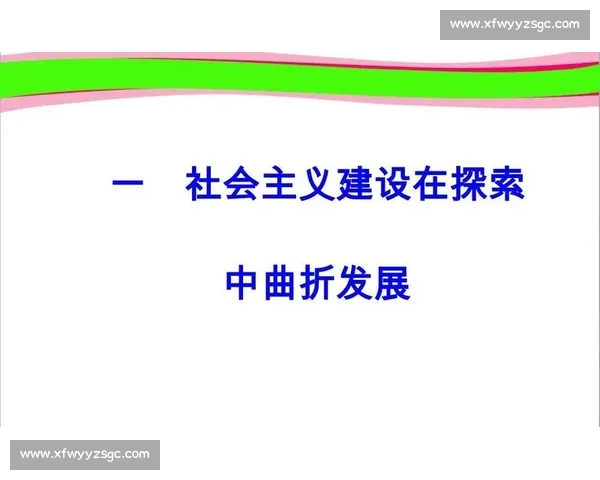 www.xfwyyzsgc.com

一　社会主义建设在探索

中曲折发展

www.xfwyyzsgc.com